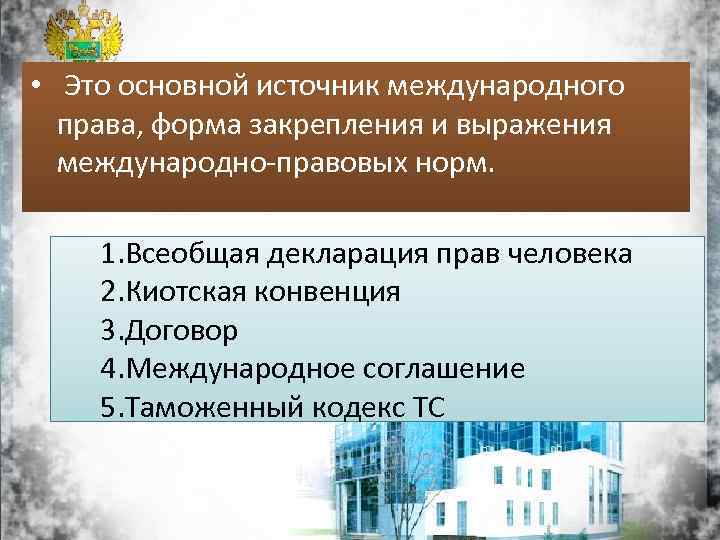 • Это основной источник международного права, форма закрепления и выражения международно-правовых норм.

1.Всеобщая декларация прав человека
2.Киотская конвенция
3.Договор
4.Международное соглашение
5.Таможенный кодекс ТС